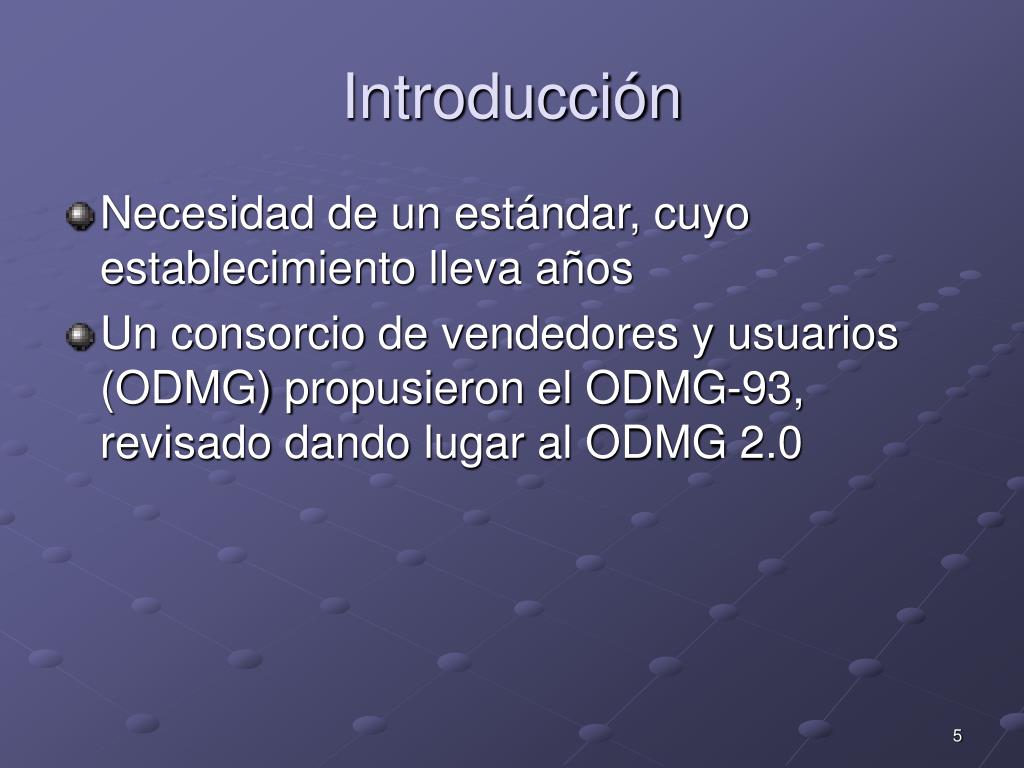 Introducción

Necesidad de un estándar, cuyo establecimiento lleva años

Un consorcio de vendedores y usuarios (ODMG) propusieron el ODMG-93, revisado dando lugar al ODMG 2.0

5